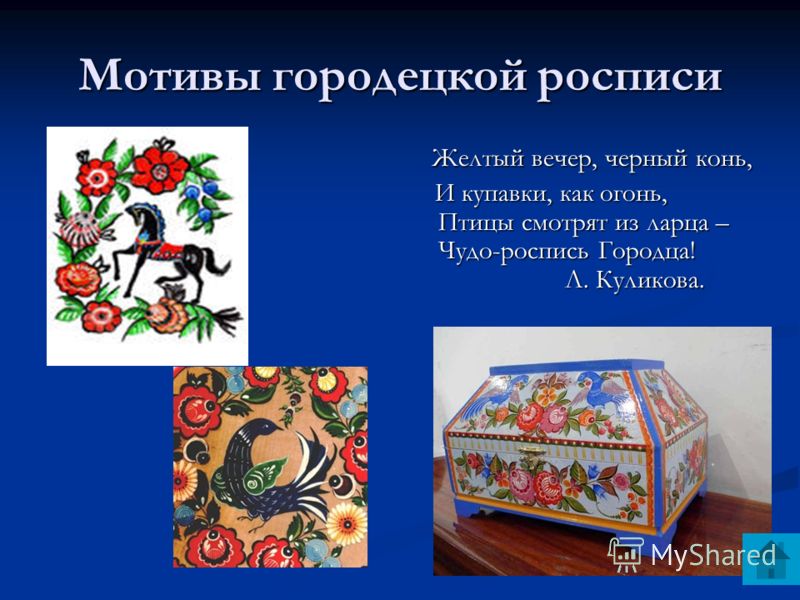 Мотивы городецкой росписи

Желтый вечер, черный конь,
И купавки, как огонь,
Птицы смотрят из ларца –
Чудо-роспись Городца!
Л. Куликова.

MyShared